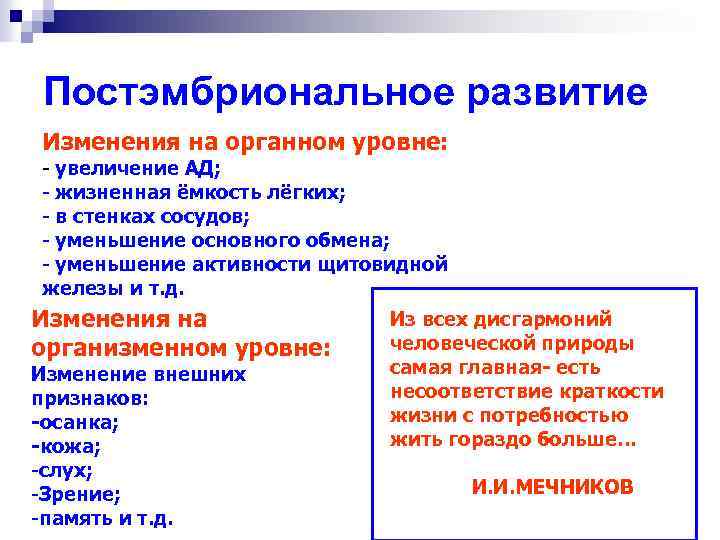 Постэмбриональное развитие

Изменения на органном уровне:
- увеличение АД;
- жизненная ёмкость лёгких;
- в стенках сосудов;
- уменьшение основного обмена;
- уменьшение активности щитовидной железы и т.д.

Изменения на организменном уровне:
Изменение внешних признаков:
-осанка;
-кожа;
-слух;
-Зрение;
-память и т.д.

Из всех дисгармоний человеческой природы самая главная- есть несоответствие краткости жизни с потребностью жить гораздо больше…

И.И.МЕЧНИКОВ